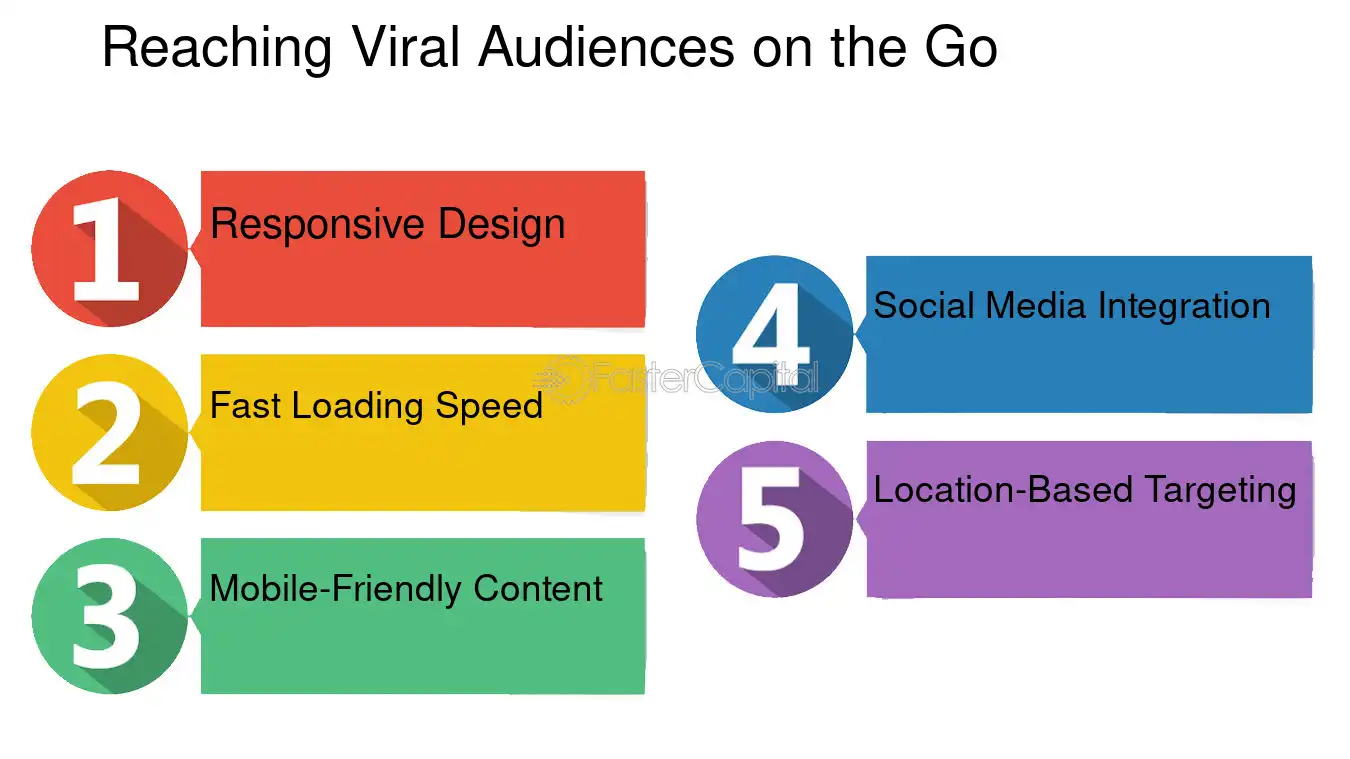 Reaching Viral Audiences on the Go

1
Responsive Design

2
Fast Loading Speed

3
Mobile-Friendly Content

4
Social Media Integration

5
Location-Based Targeting

FasterCapital